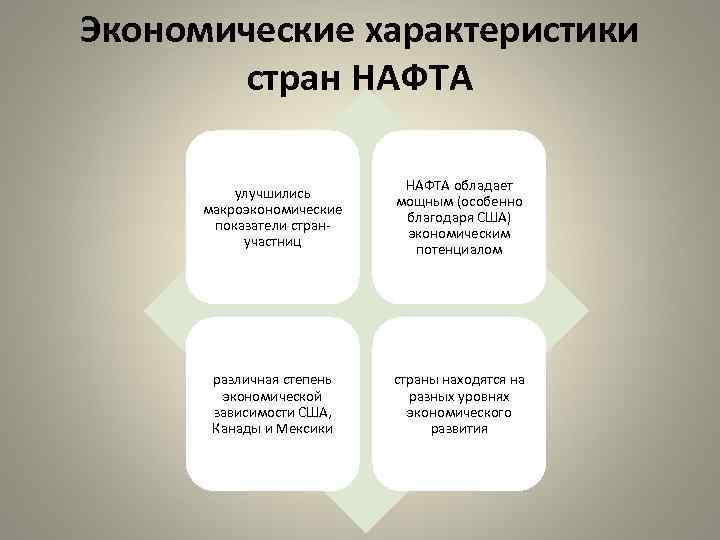 Экономические характеристики стран НАФТА

улучшились макроэкономические показатели стран-участниц

НАФТА обладает мощным (особенно благодаря США) экономическим потенциалом

различная степень экономической зависимости США, Канады и Мексики

страны находятся на разных уровнях экономического развития